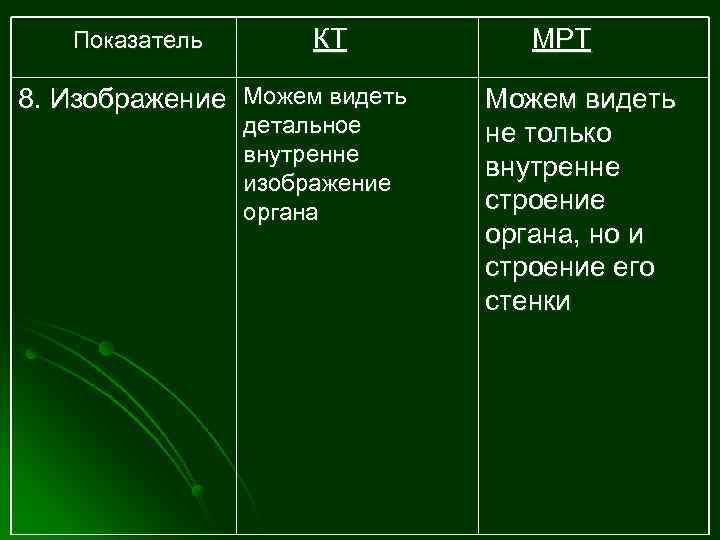 | Показатель | КТ | МРТ |
|---|---|---|
| 8. Изображение | Можем видеть детальное внутренне изображение органа | Можем видеть не только внутренне строение органа, но и строение его стенки |